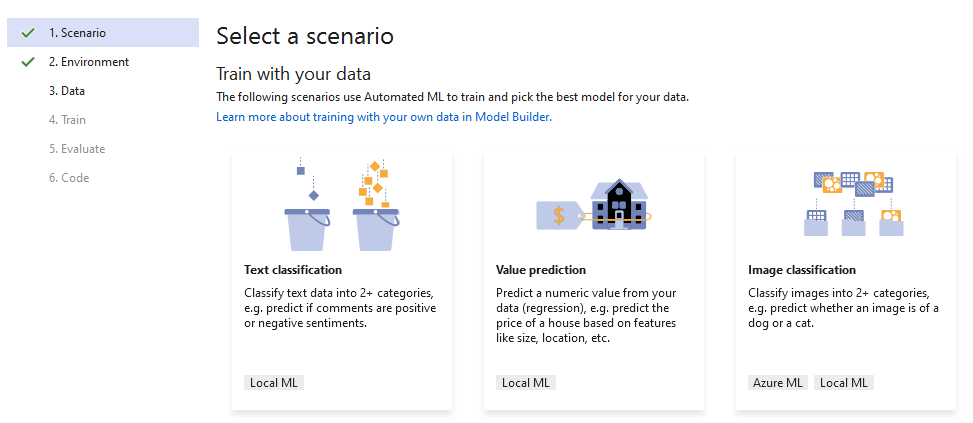 1. Scenario
2. Environment
3. Data
4. Train
5. Evaluate
6. Code

Select a scenario

Train with your data

The following scenarios use Automated ML to train and pick the best model for your data.

Learn more about training with your own data in Model Builder.

$

Text classification

Classify text data into 2+ categories, e.g. predict if comments are positive or negative sentiments.

Local ML

Value prediction

Predict a numeric value from your data (regression), e.g. predict the price of a house based on features like size, location, etc.

Local ML

Image classification

Classify images into 2+ categories, e.g. predict whether an image is of a dog or a cat.

Azure ML Local ML